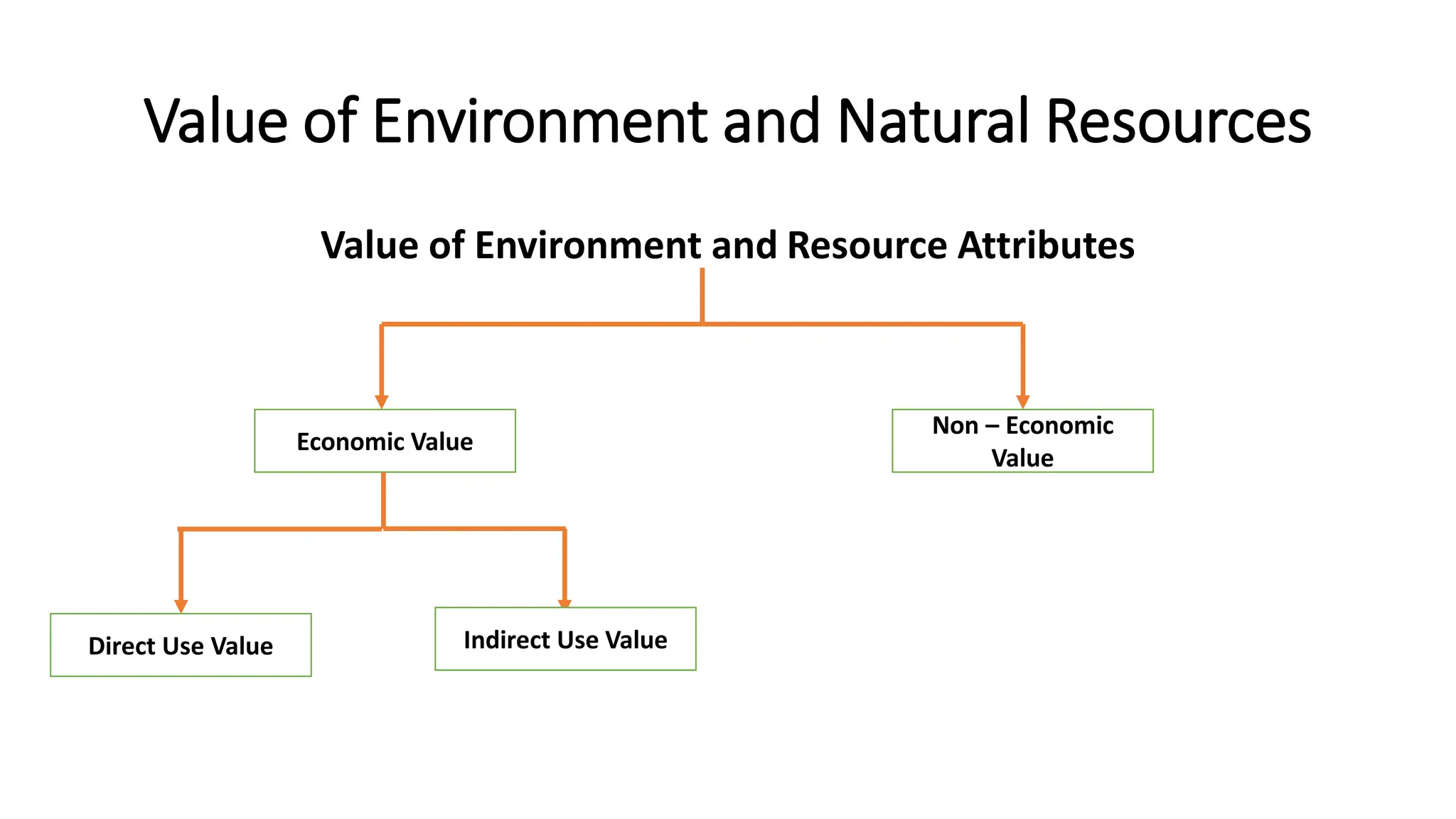 Value of Environment and Natural Resources

Value of Environment and Resource Attributes

Economic Value

Non – Economic Value

Direct Use Value

Indirect Use Value